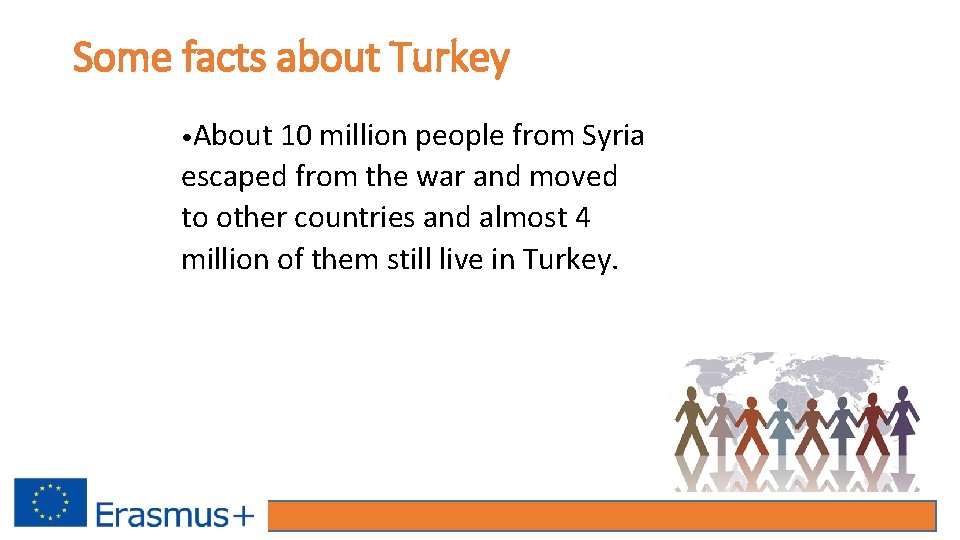 Some facts about Turkey

•About 10 million people from Syria escaped from the war and moved to other countries and almost 4 million of them still live in Turkey.

Erasmus+